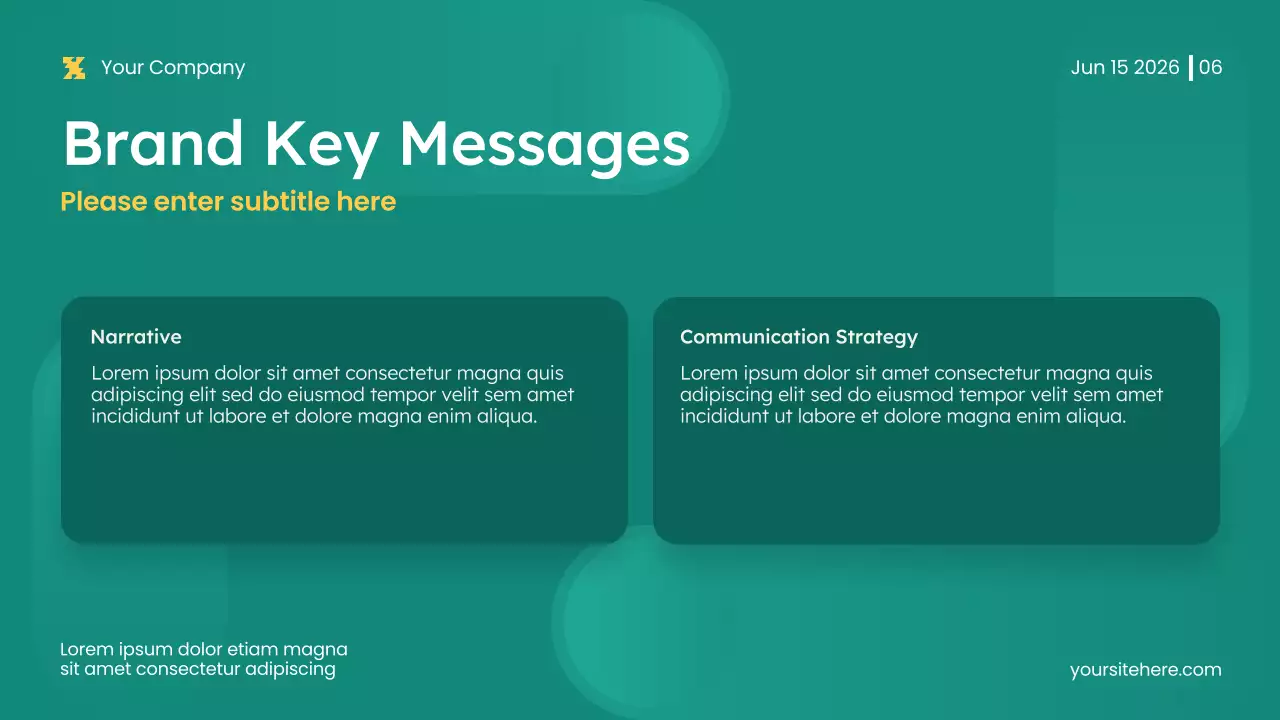 Your Company

Jun 15 2026 | 06

Brand Key Messages

Please enter subtitle here

Narrative

Lorem ipsum dolor sit amet consectetur magna quis adipiscing elit sed do eiusmod tempor velit sem amet incididunt ut labore et dolore magna enim aliqua.

Communication Strategy

Lorem ipsum dolor sit amet consectetur magna quis adipiscing elit sed do eiusmod tempor velit sem amet incididunt ut labore et dolore magna enim aliqua.

Lorem ipsum dolor etiam magna sit amet consectetur adipiscing

yoursitehere.com